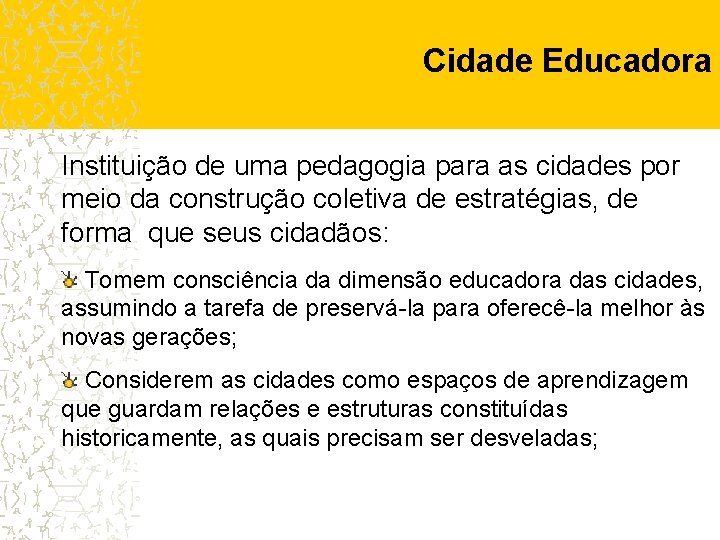 Cidade Educadora

Instituição de uma pedagogia para as cidades por meio da construção coletiva de estratégias, de forma que seus cidadãos:

Tomem consciência da dimensão educadora das cidades, assumindo a tarefa de preservá-la para oferecê-la melhor às novas gerações;

Considerem as cidades como espaços de aprendizagem que guardam relações e estruturas constituídas historicamente, as quais precisam ser desveladas;